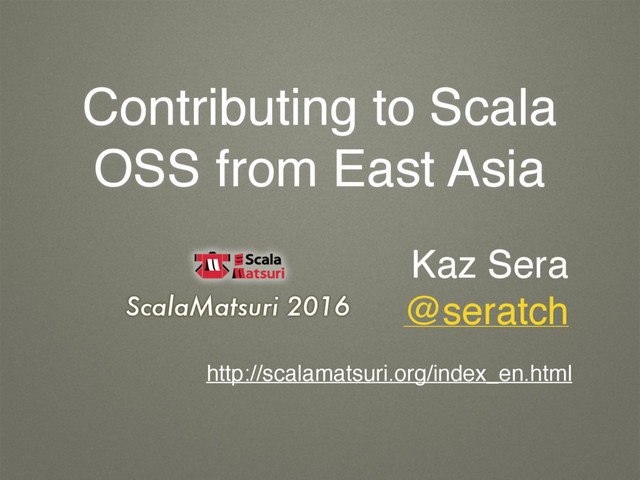 Contributing to Scala OSS from East Asia

Scala Matsuri

ScalaMatsuri 2016

Kaz Sera
@seratch

http://scalamatsuri.org/index_en.html